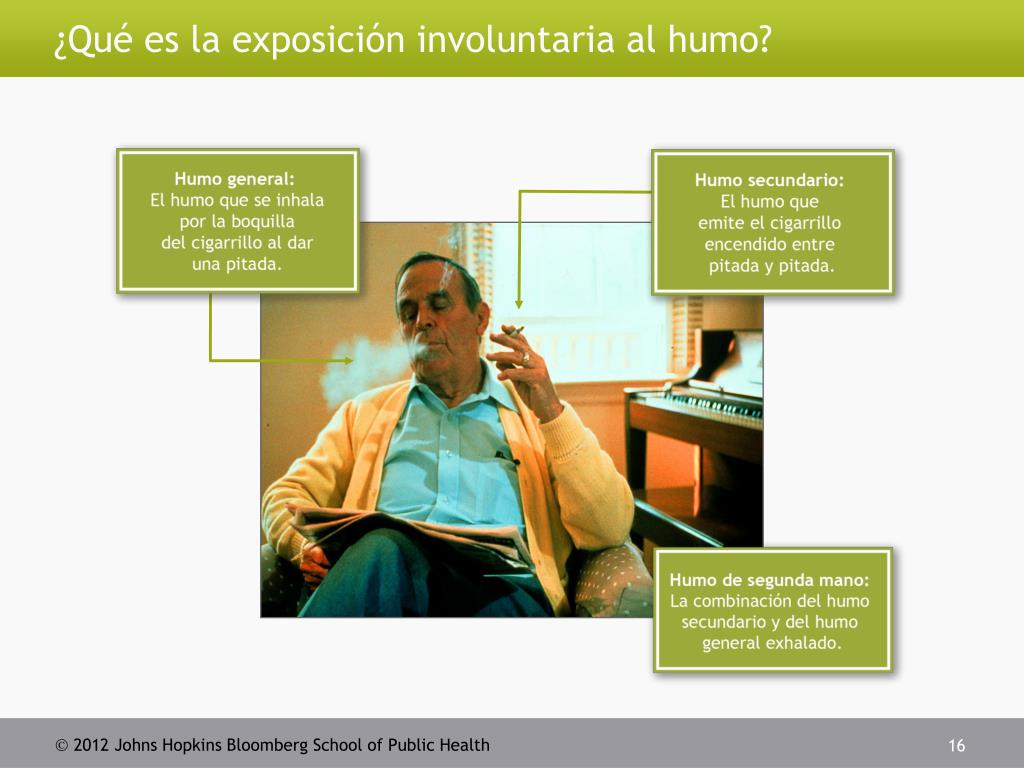 ¿Qué es la exposición involuntaria al humo?

Humo general:
El humo que se inhala por la boquilla del cigarrillo al dar una pitada.

Humo secundario:
El humo que emite el cigarrillo encendido entre pitada y pitada.

Humo de segunda mano:
La combinación del humo secundario y del humo general exhalado.

© 2012 Johns Hopkins Bloomberg School of Public Health

16